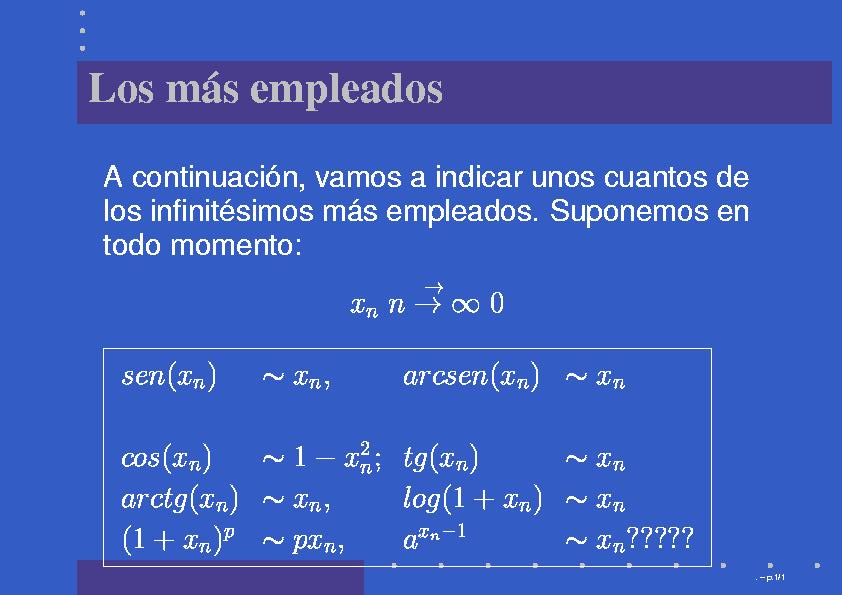 Los más empleados

A continuación, vamos a indicar unos cuantos de los infinitésimos más empleados. Suponemos en todo momento:

$x_n \; n \overset{\rightarrow}{\rightarrow} \infty \; 0$

| | | | |
|---|---|---|---|
| $sen(x_n)$ | $\sim x_n,$ | $arcsen(x_n)$ | $\sim x_n$ |
| $cos(x_n)$ | $\sim 1 - x_n^2;$ | $tg(x_n)$ | $\sim x_n$ |
| $arctg(x_n)$ | $\sim x_n,$ | $log(1 + x_n)$ | $\sim x_n$ |
| $(1 + x_n)^p$ | $\sim px_n,$ | $a^{x_n - 1}$ | $\sim x_n$????? |

. – p.1/1